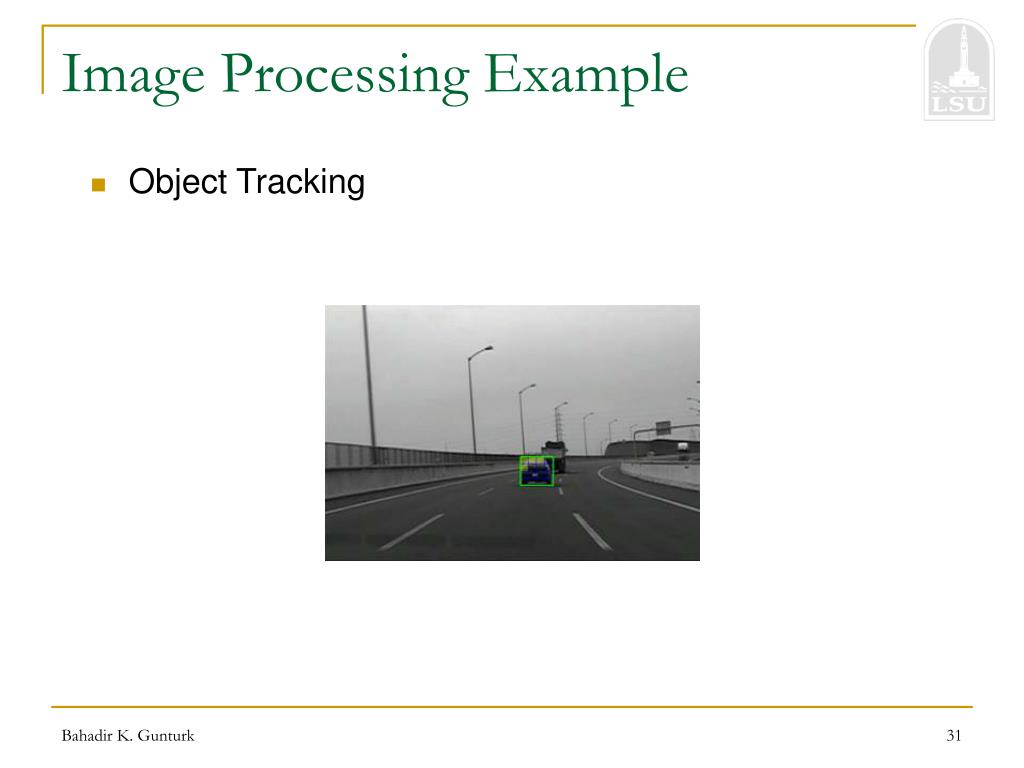 Image Processing Example

LSU

Object Tracking

Bahadir K. Gunturk

31